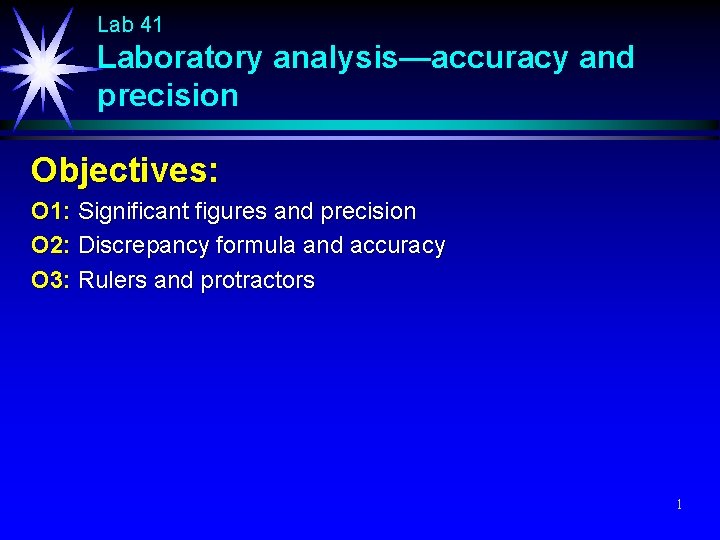 Lab 41
Laboratory analysis—accuracy and precision

Objectives:
O1: Significant figures and precision
O2: Discrepancy formula and accuracy
O3: Rulers and protractors

1